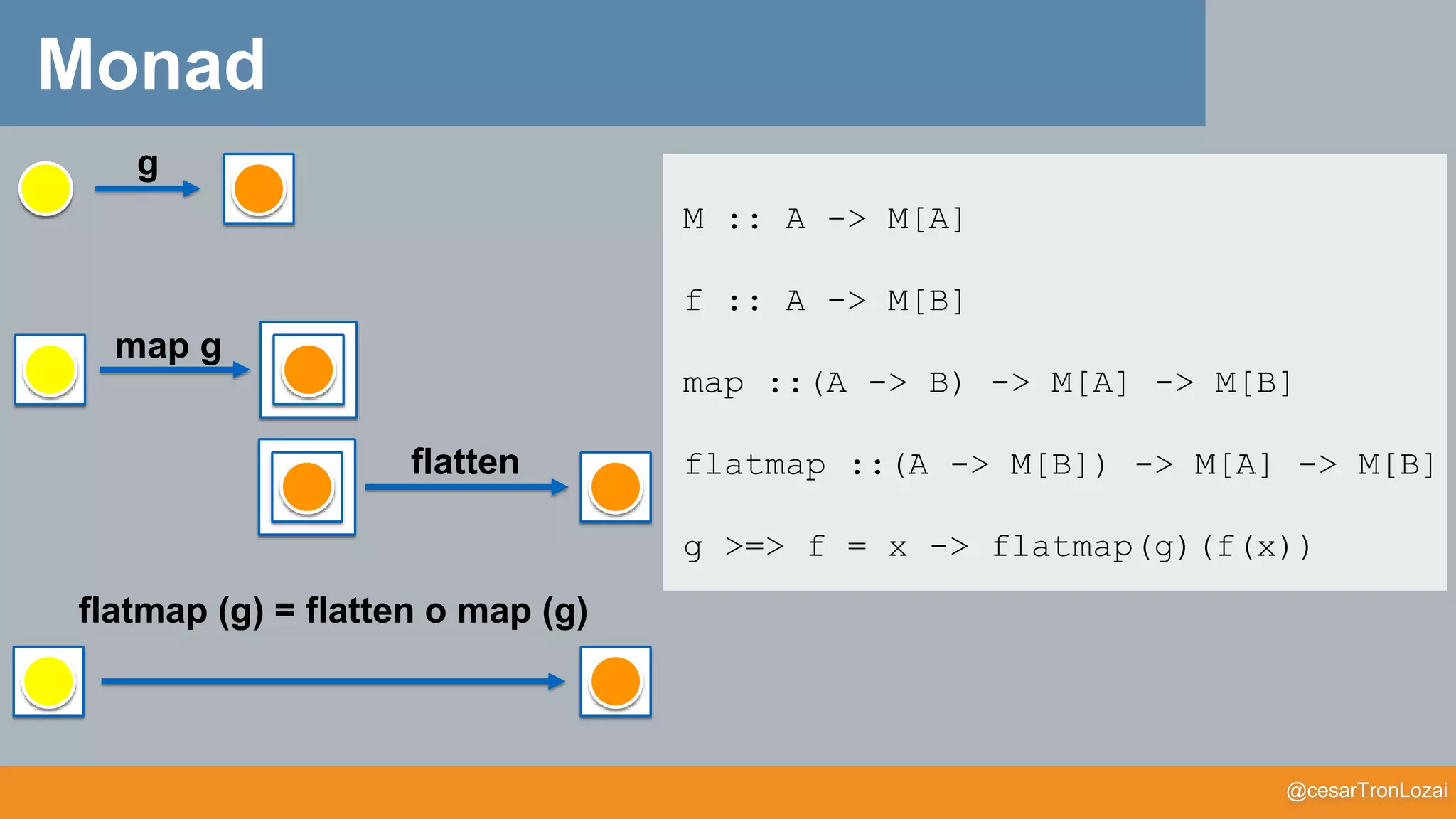 Monad

g

map g

flatten

flatmap (g) = flatten o map (g)

M :: A -> M[A]

f :: A -> M[B]

map ::(A -> B) -> M[A] -> M[B]

flatmap ::(A -> M[B]) -> M[A] -> M[B]

g >=> f = x -> flatmap(g)(f(x))

@cesarTronLozai